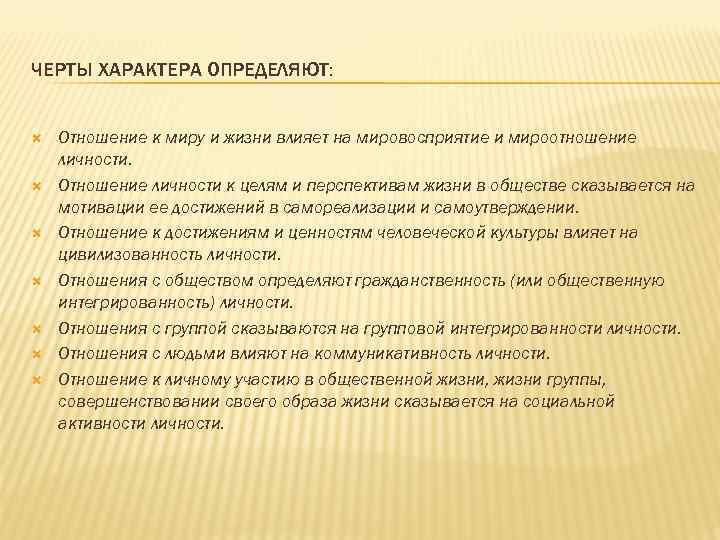 ЧЕРТЫ ХАРАКТЕРА ОПРЕДЕЛЯЮТ:

Отношение к миру и жизни влияет на мировосприятие и мироотношение личности.

Отношение личности к целям и перспективам жизни в обществе сказывается на мотивации ее достижений в самореализации и самоутверждении.

Отношение к достижениям и ценностям человеческой культуры влияет на цивилизованность личности.

Отношения с обществом определяют гражданственность (или общественную интегрированность) личности.

Отношения с группой сказываются на групповой интегрированности личности.

Отношения с людьми влияют на коммуникативность личности.

Отношение к личному участию в общественной жизни, жизни группы, совершенствовании своего образа жизни сказывается на социальной активности личности.